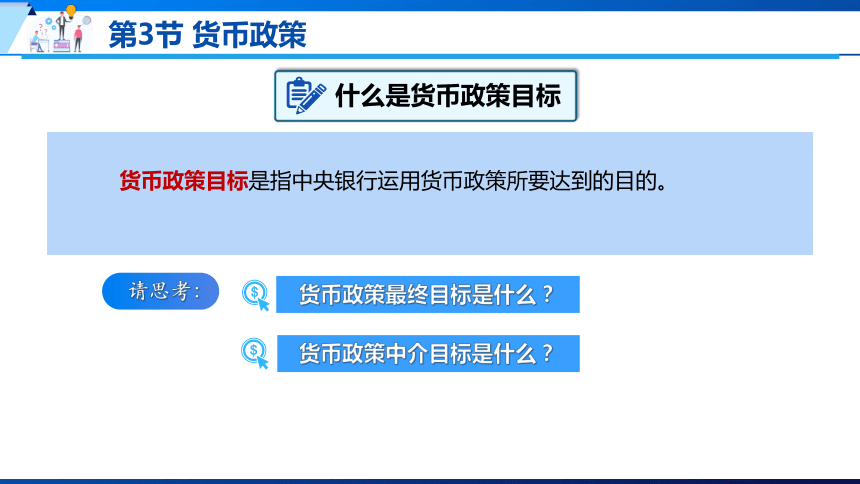 第3节 货币政策

什么是货币政策目标

货币政策目标是指中央银行运用货币政策所要达到的目的。

请思考：

货币政策最终目标是什么？

货币政策中介目标是什么？